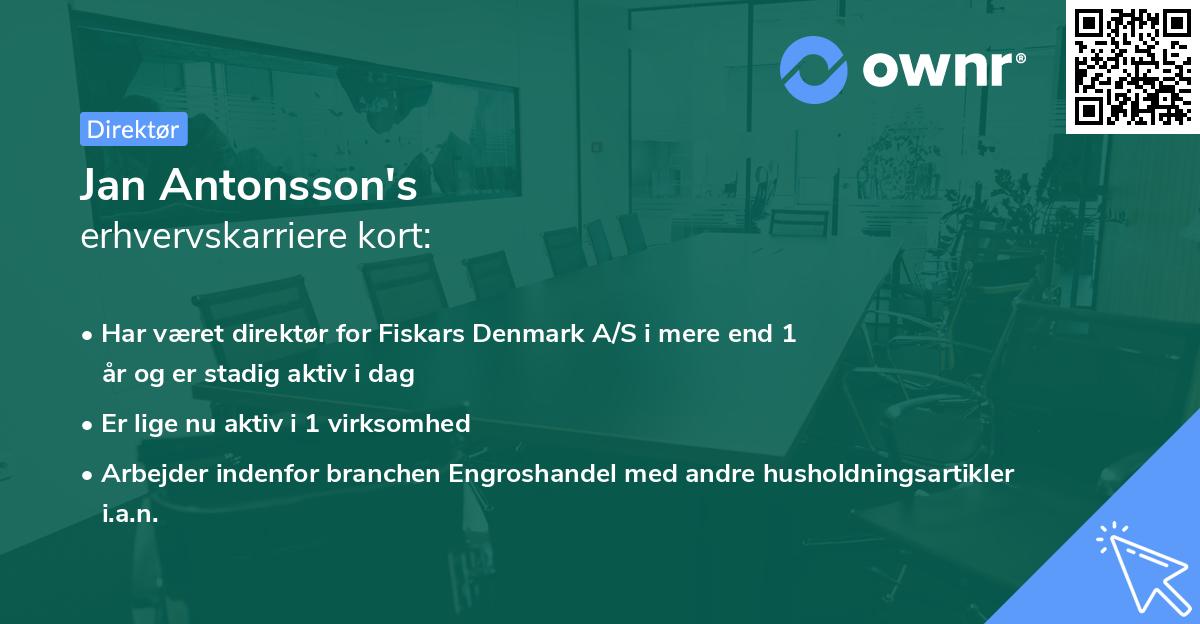 ownr®

Direktør

Jan Antonsson's
erhvervskarriere kort:

• Har været direktør for Fiskars Denmark A/S i mere end 1 år og er stadig aktiv i dag

• Er lige nu aktiv i 1 virksomhed

• Arbejder indenfor branchen Engroshandel med andre husholdningsartikler i.a.n.